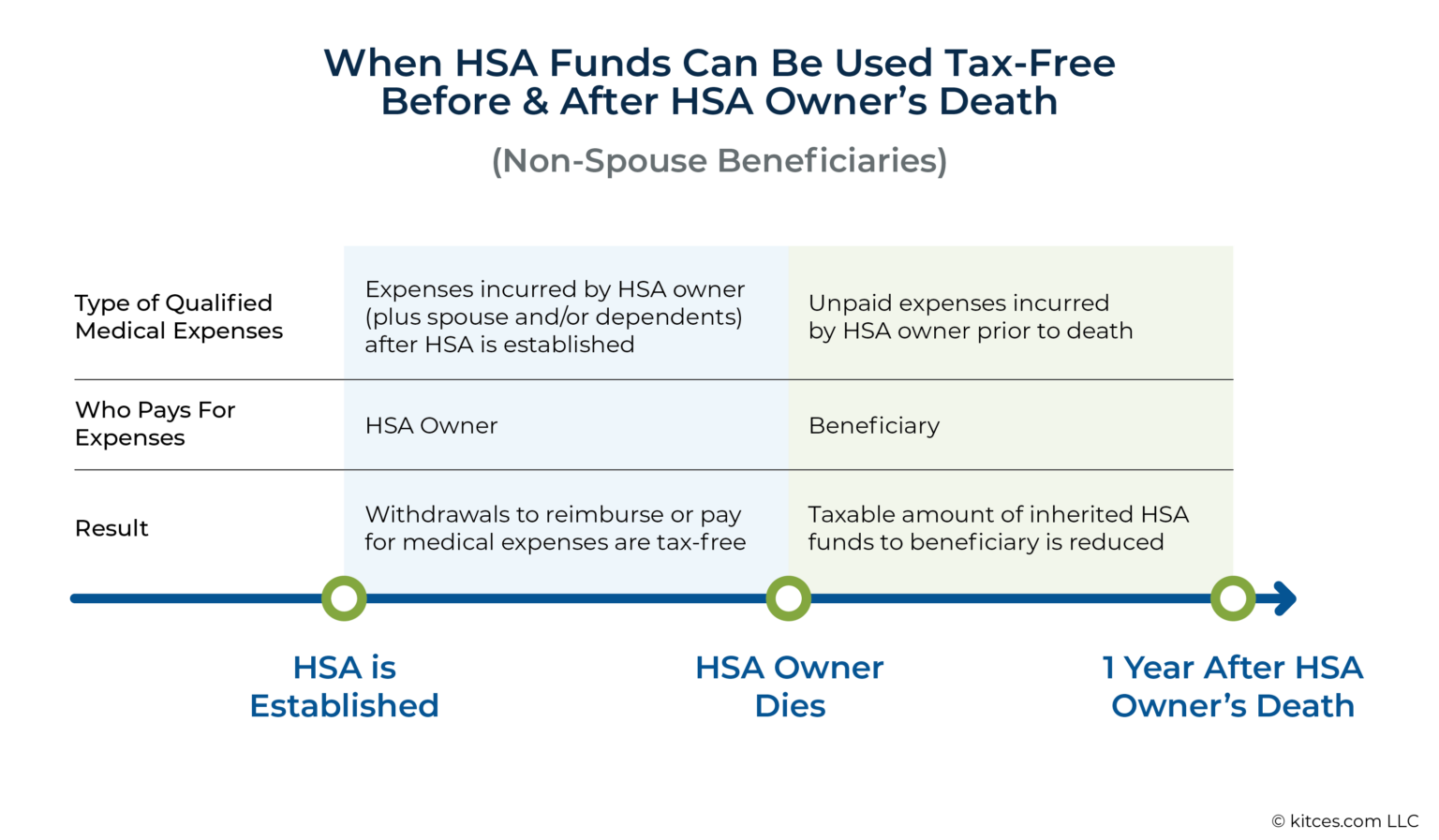 When HSA Funds Can Be Used Tax-Free Before & After HSA Owner's Death

(Non-Spouse Beneficiaries)

| | | |
|---|---|---|
| Type of Qualified Medical Expenses | Expenses incurred by HSA owner (plus spouse and/or dependents) after HSA is established | Unpaid expenses incurred by HSA owner prior to death |
| Who Pays For Expenses | HSA Owner | Beneficiary |
| Result | Withdrawals to reimburse or pay for medical expenses are tax-free | Taxable amount of inherited HSA funds to beneficiary is reduced |

HSA is Established

HSA Owner Dies

1 Year After HSA Owner's Death

© kitces.com LLC